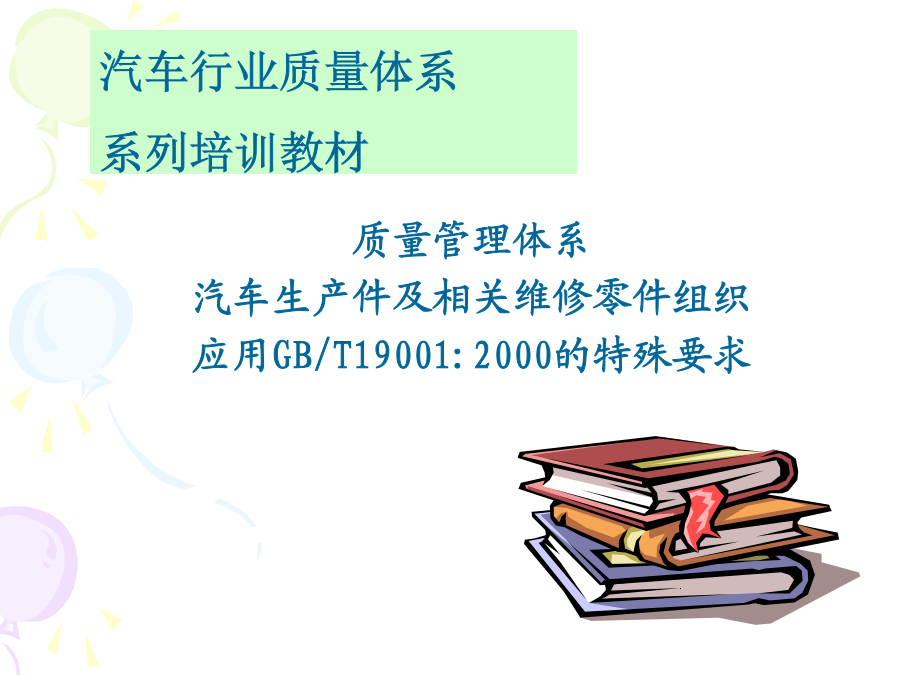 汽车行业质量体系
系列培训教材

质量管理体系
汽车生产件及相关维修零件组织
应用GB/T19001:2000的特殊要求